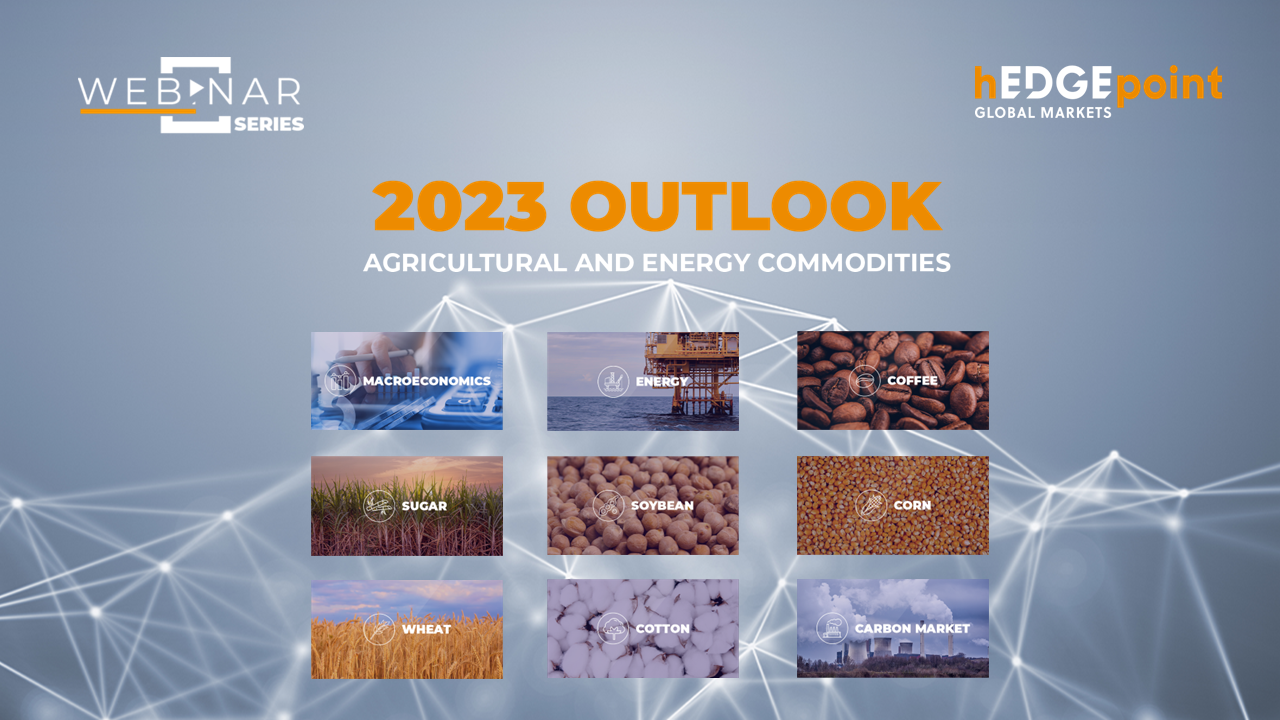 WEBINAR SERIES

hEDGEpoint GLOBAL MARKETS

2023 OUTLOOK

AGRICULTURAL AND ENERGY COMMODITIES

MACROECONOMICS

ENERGY

COFFEE

SUGAR

SOYBEAN

CORN

WHEAT

COTTON

CARBON MARKET